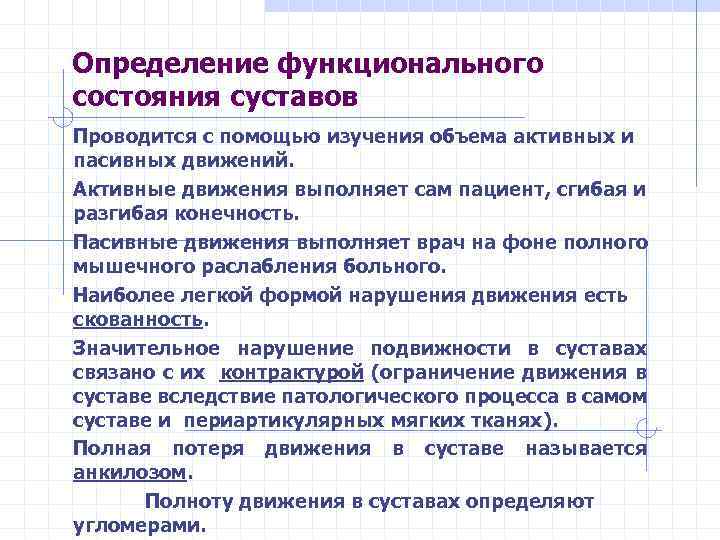 Определение функционального состояния суставов

Проводится с помощью изучения объема активных и пасивных движений.

Активные движения выполняет сам пациент, сгибая и разгибая конечность.

Пасивные движения выполняет врач на фоне полного мышечного раслабления больного.

Наиболее легкой формой нарушения движения есть скованность.

Значительное нарушение подвижности в суставах связано с их контрактурой (ограничение движения в суставе вследствие патологического процесса в самом суставе и периартикулярных мягких тканях).

Полная потеря движения в суставе называется анкилозом.

Полноту движения в суставах определяют угломерами.